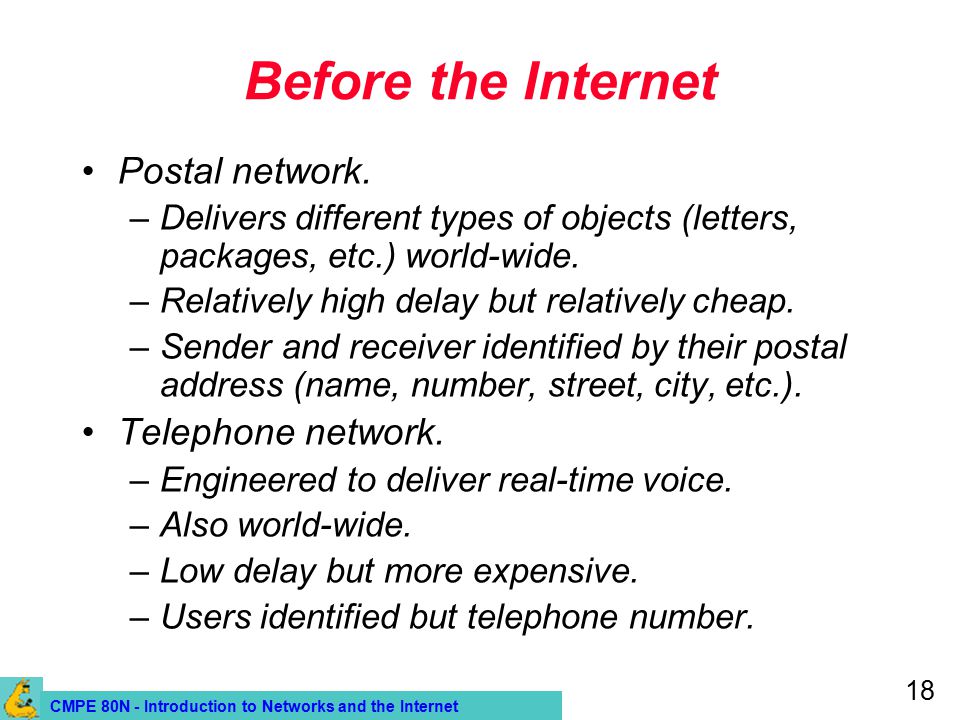 Before the Internet

• Postal network.
– Delivers different types of objects (letters, packages, etc.) world-wide.
– Relatively high delay but relatively cheap.
– Sender and receiver identified by their postal address (name, number, street, city, etc.).
• Telephone network.
– Engineered to deliver real-time voice.
– Also world-wide.
– Low delay but more expensive.
– Users identified but telephone number.

CMPE 80N - Introduction to Networks and the Internet

18